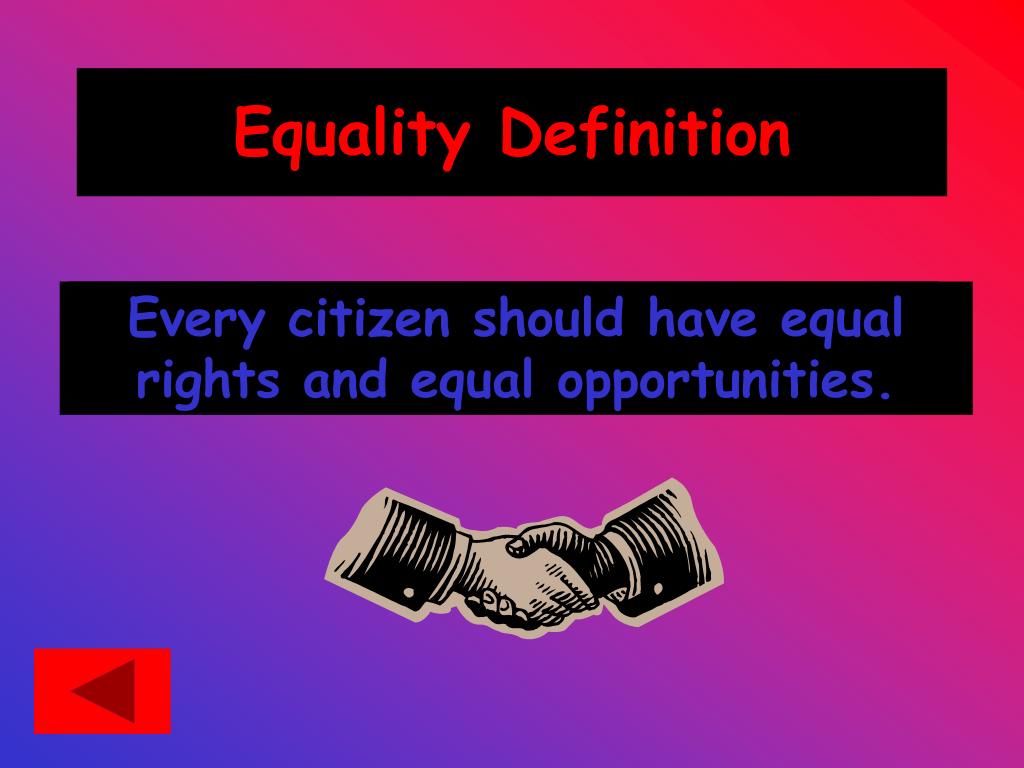 Equality Definition

Every citizen should have equal rights and equal opportunities.